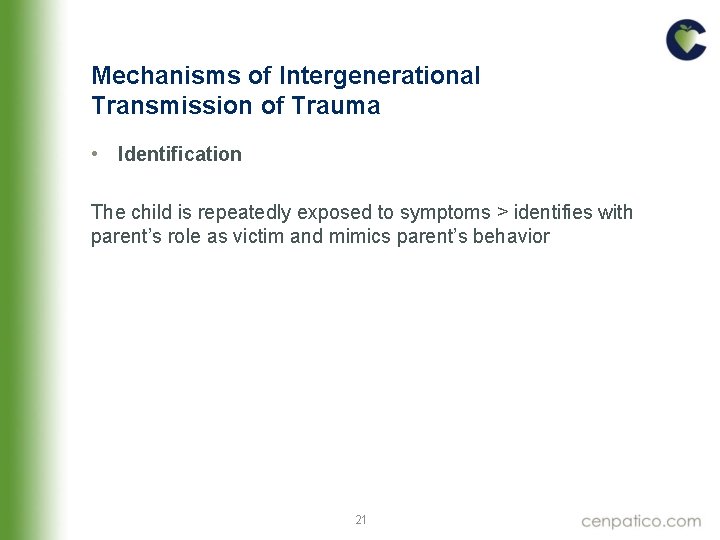 Mechanisms of Intergenerational Transmission of Trauma

• Identification

The child is repeatedly exposed to symptoms > identifies with parent's role as victim and mimics parent's behavior

21

cenpatico.com